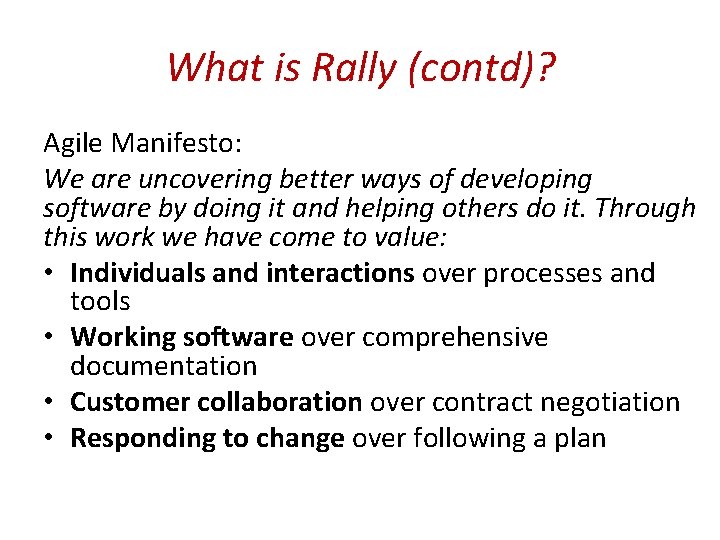 What is Rally (contd)?

Agile Manifesto:

We are uncovering better ways of developing software by doing it and helping others do it. Through this work we have come to value:

• Individuals and interactions over processes and tools
• Working software over comprehensive documentation
• Customer collaboration over contract negotiation
• Responding to change over following a plan